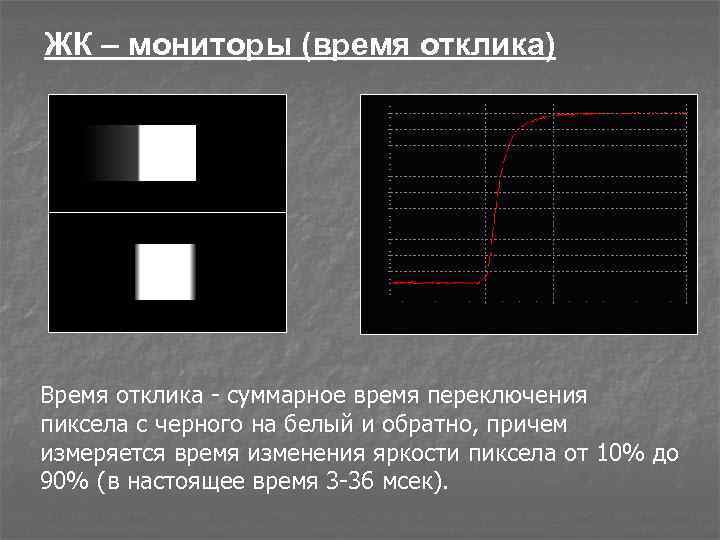 ЖК – мониторы (время отклика)

Время отклика - суммарное время переключения пиксела с черного на белый и обратно, причем измеряется время изменения яркости пиксела от 10% до 90% (в настоящее время 3-36 мсек).